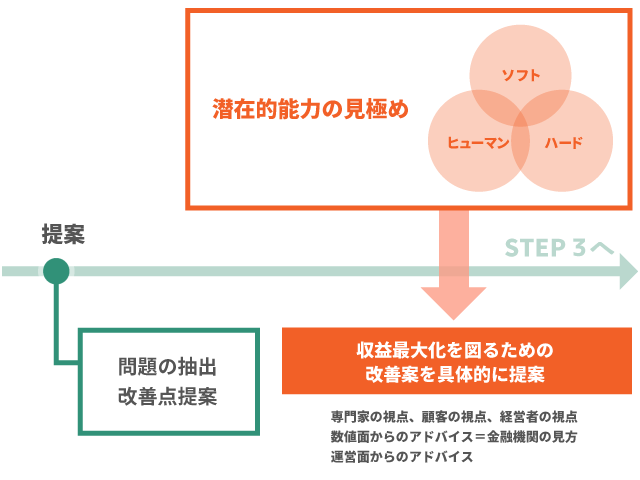 潜在的能力の見極め

ソフト

ヒューマン

ハード

提案

STEP 3へ

問題の抽出
改善点提案

収益最大化を図るための
改善案を具体的に提案

専門家の視点、顧客の視点、経営者の視点
数値面からのアドバイス＝金融機関の見方
運営面からのアドバイス